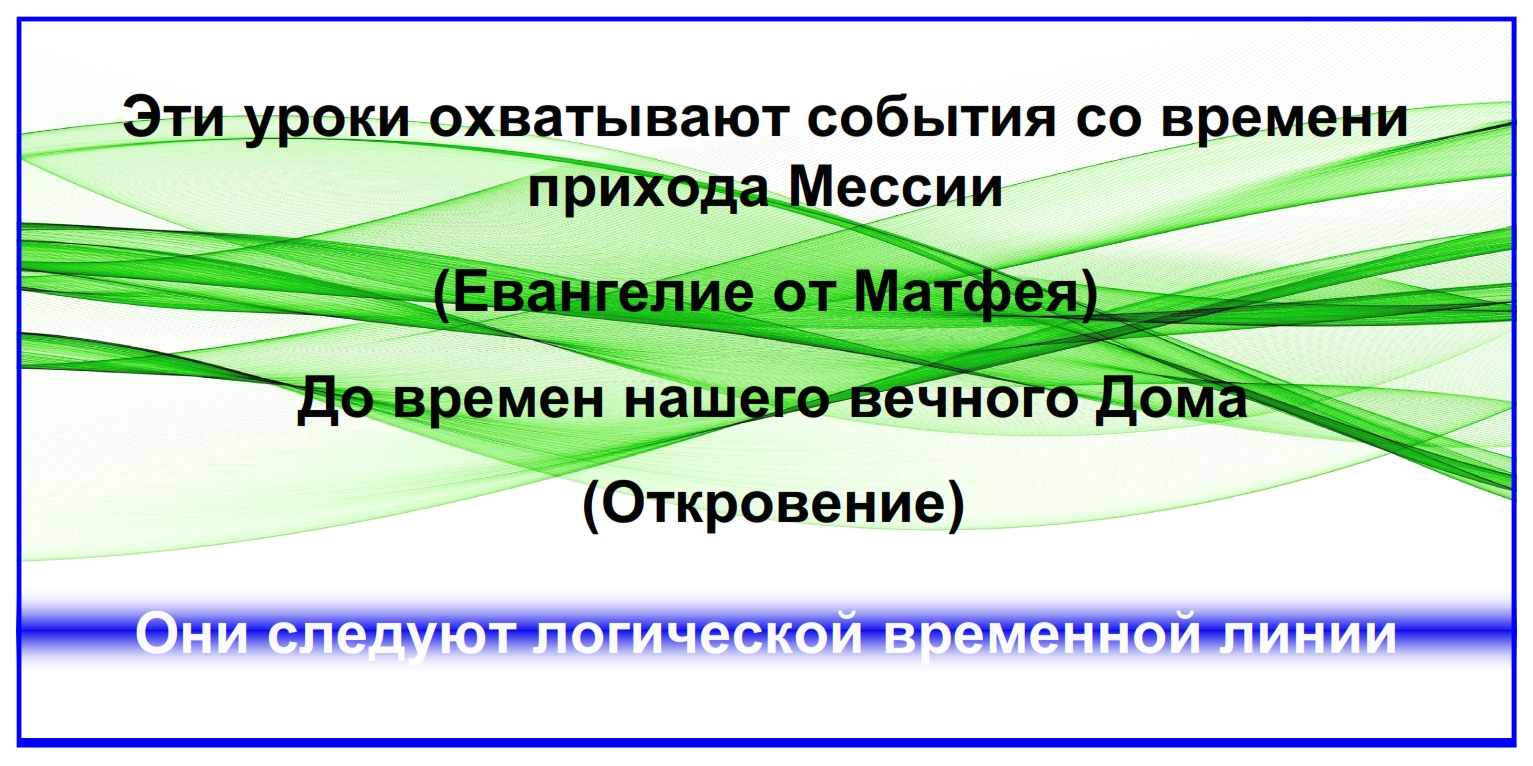 Эти уроки охватывают события со времени прихода Мессии

(Евангелие от Матфея)

До времен нашего вечного Дома

(Откровение)

Они следуют логической временной линии